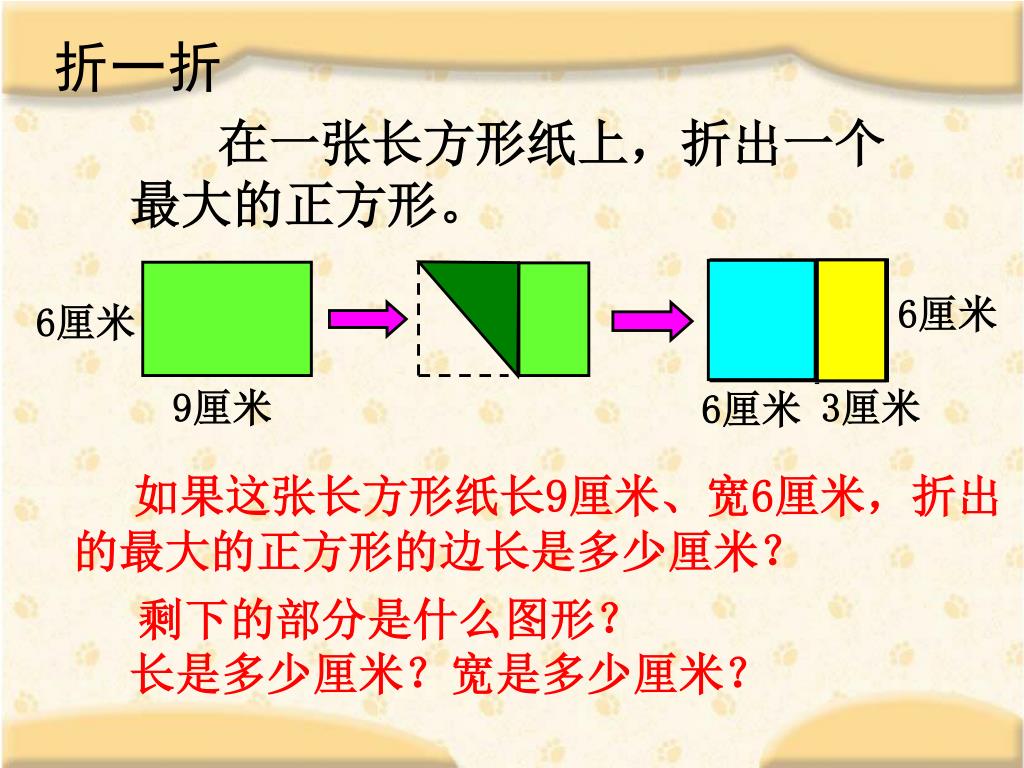 折一折

在一张长方形纸上，折出一个最大的正方形。

6厘米

9厘米

6厘米

6厘米 3厘米

如果这张长方形纸长9厘米、宽6厘米，折出的最大的正方形的边长是多少厘米？

剩下的部分是什么图形？
长是多少厘米？宽是多少厘米？